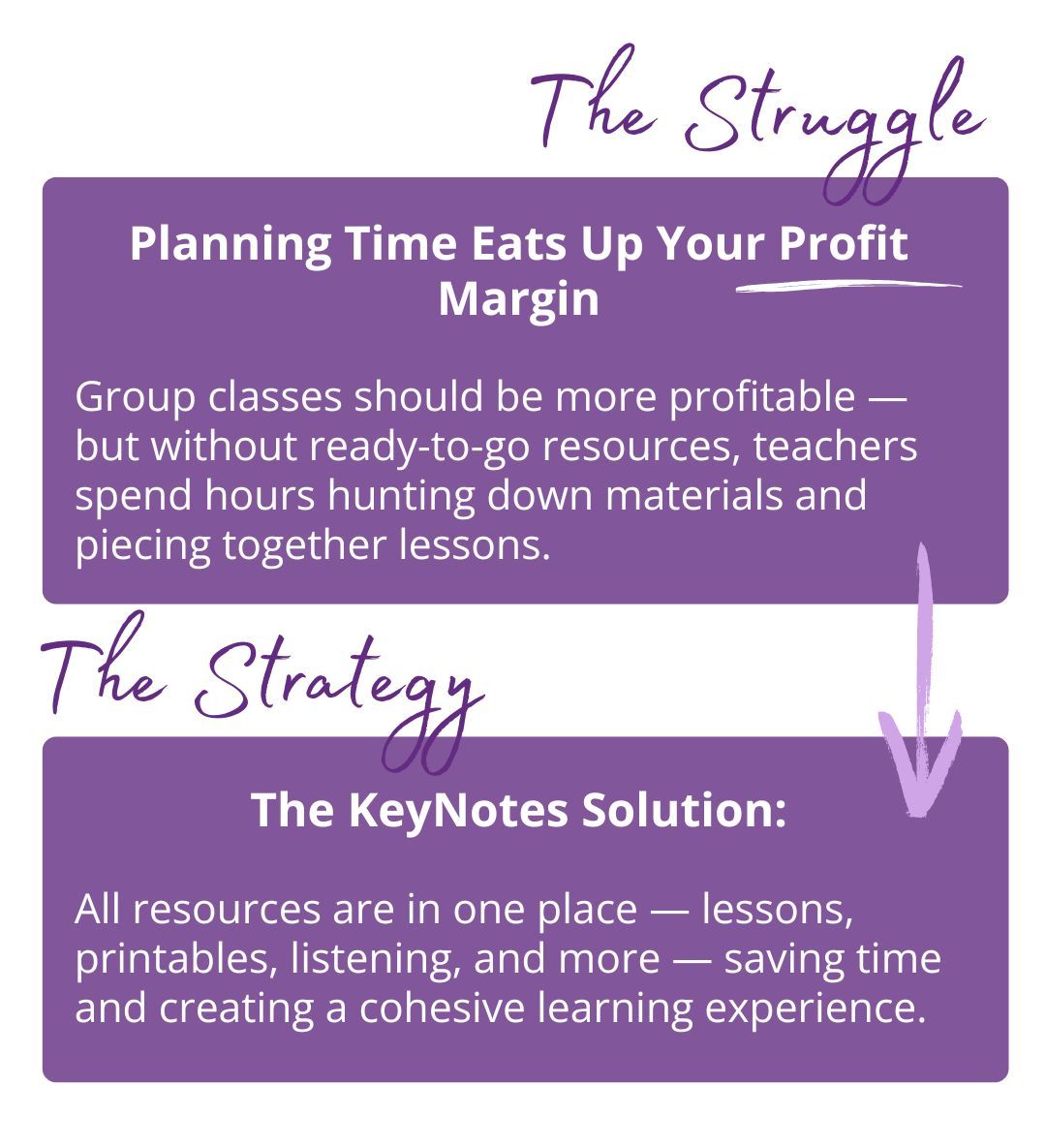 The Struggle

Planning Time Eats Up Your Profit Margin

Group classes should be more profitable — but without ready-to-go resources, teachers spend hours hunting down materials and piecing together lessons.

The Strategy

The KeyNotes Solution:

All resources are in one place — lessons, printables, listening, and more — saving time and creating a cohesive learning experience.